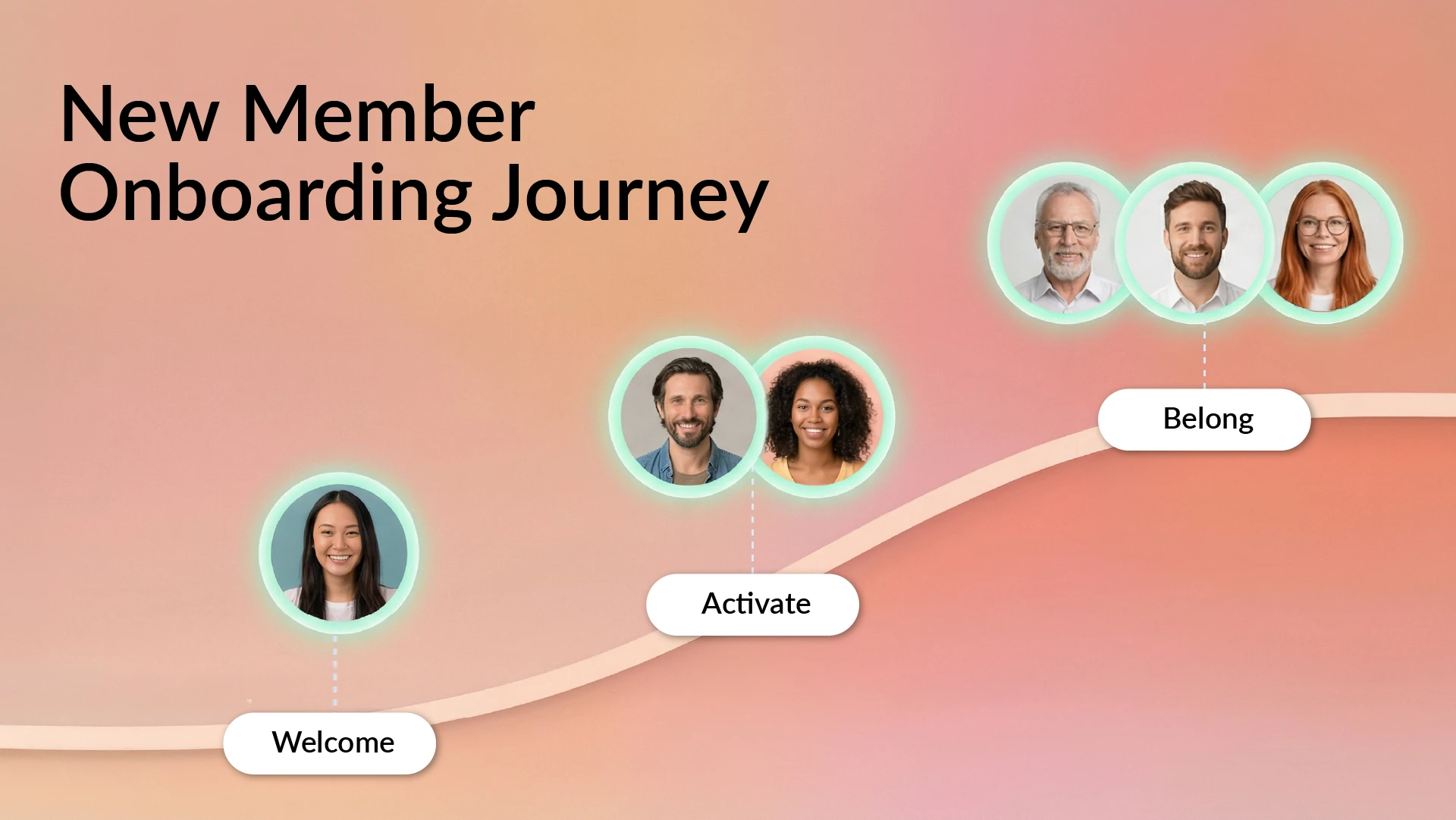 New Member
Onboarding Journey

Welcome

Activate

Belong